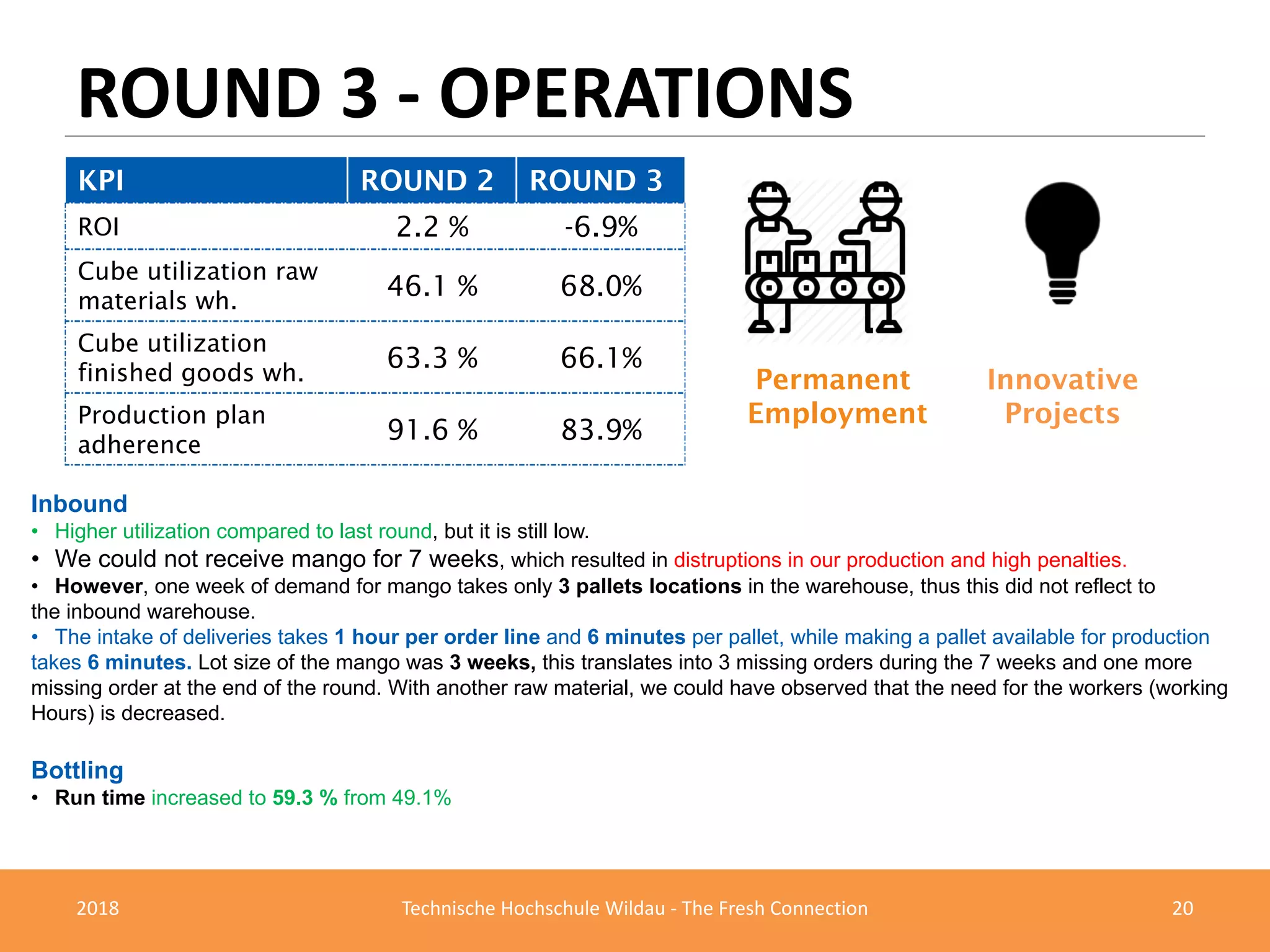 ROUND 3 - OPERATIONS

| KPI | ROUND 2 | ROUND 3 |
|---|---|---|
| ROI | 2.2 % | -6.9% |
| Cube utilization raw materials wh. | 46.1 % | 68.0% |
| Cube utilization finished goods wh. | 63.3 % | 66.1% |
| Production plan adherence | 91.6 % | 83.9% |

Permanent Employment

Innovative Projects

Inbound
• Higher utilization compared to last round, but it is still low.
• We could not receive mango for 7 weeks, which resulted in distruptions in our production and high penalties.
• However, one week of demand for mango takes only 3 pallets locations in the warehouse, thus this did not reflect to the inbound warehouse.
• The intake of deliveries takes 1 hour per order line and 6 minutes per pallet, while making a pallet available for production takes 6 minutes. Lot size of the mango was 3 weeks, this translates into 3 missing orders during the 7 weeks and one more missing order at the end of the round. With another raw material, we could have observed that the need for the workers (working Hours) is decreased.

Bottling
• Run time increased to 59.3 % from 49.1%

2018

Technische Hochschule Wildau - The Fresh Connection

20